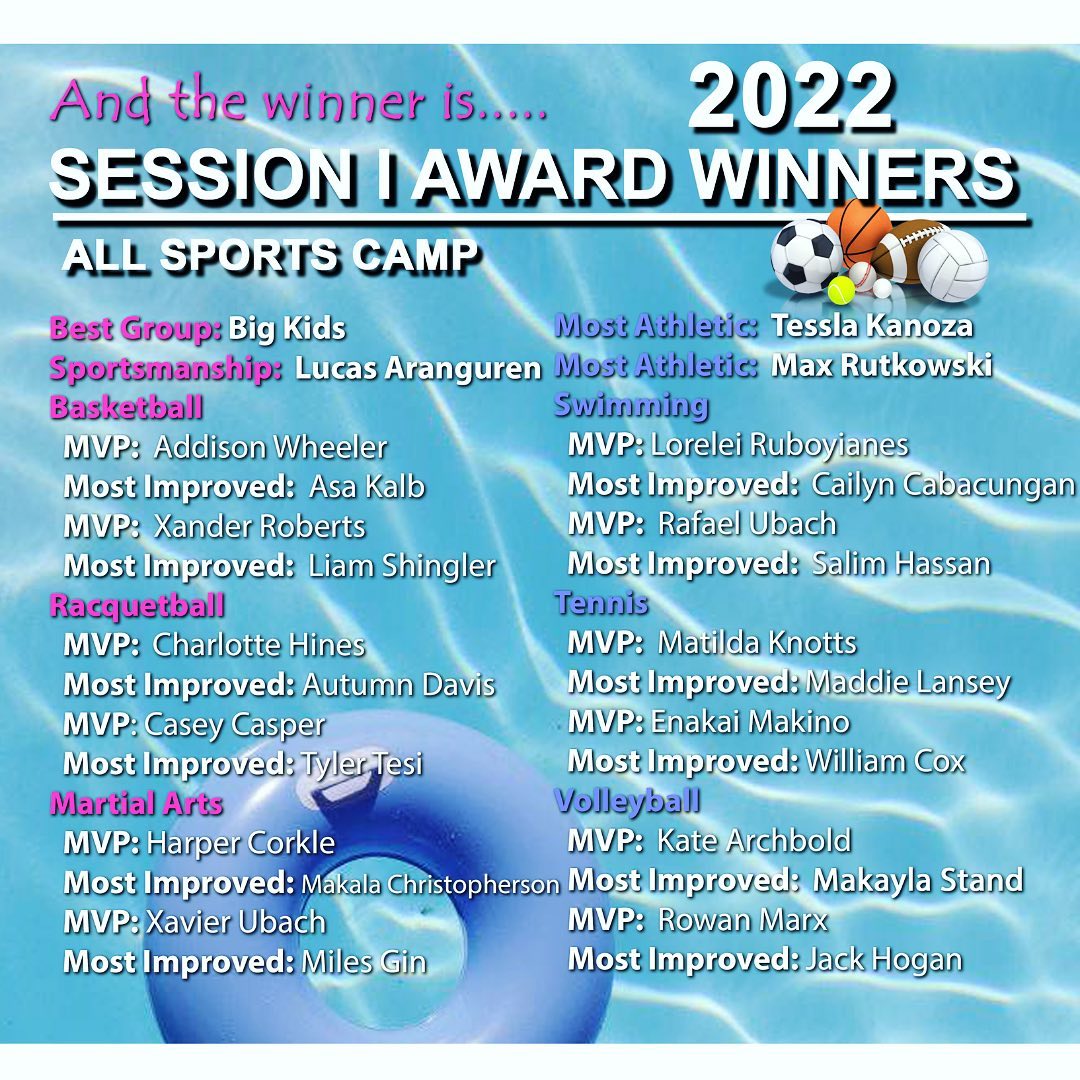 And the winner is.....

2022

SESSION I AWARD WINNERS

ALL SPORTS CAMP

Best Group: Big Kids
Sportsmanship: Lucas Aranguren
Basketball
MVP: Addison Wheeler
Most Improved: Asa Kalb
MVP: Xander Roberts
Most Improved: Liam Shingler
Racquetball
MVP: Charlotte Hines
Most Improved: Autumn Davis
MVP: Casey Casper
Most Improved: Tyler Tesi
Martial Arts
MVP: Harper Corkle
Most Improved: Makala Christopherson
MVP: Xavier Ubach
Most Improved: Miles Gin

Most Athletic: Tessla Kanoza
Most Athletic: Max Rutkowski
Swimming
MVP: Lorelei Ruboyianes
Most Improved: Cailyn Cabacungan
MVP: Rafael Ubach
Most Improved: Salim Hassan
Tennis
MVP: Matilda Knotts
Most Improved: Maddie Lansey
MVP: Enakai Makino
Most Improved: William Cox
Volleyball
MVP: Kate Archbold
Most Improved: Makayla Stand
MVP: Rowan Marx
Most Improved: Jack Hogan